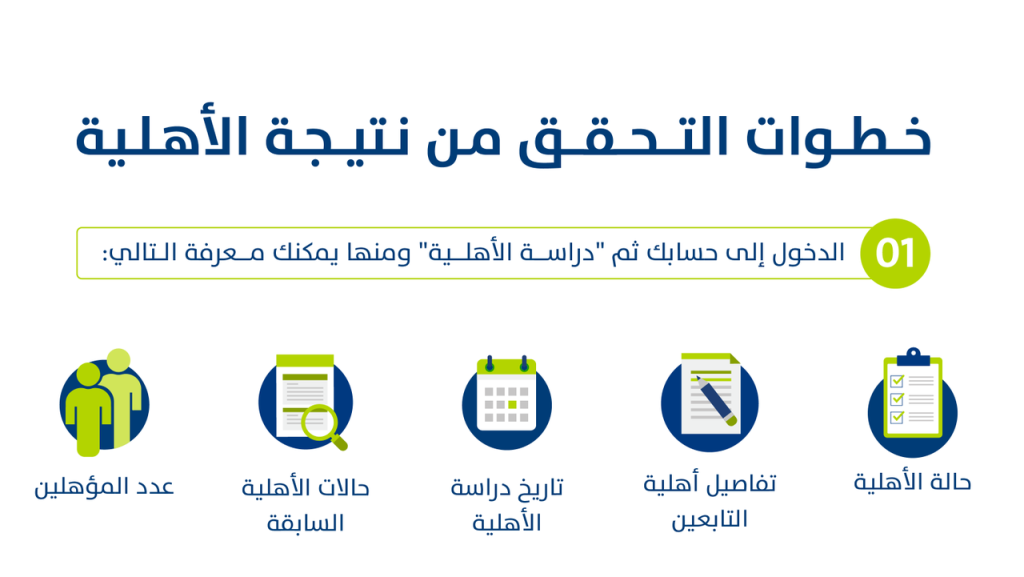 خطوات التحقق من نتيجة الأهلية

01 الدخول إلى حسابك ثم "دراسة الأهلية" ومنها يمكنك معرفة التالي:

حالة الأهلية

تفاصيل أهلية التابعين

تاريخ دراسة الأهلية

حالات الأهلية السابقة

عدد المؤهلين